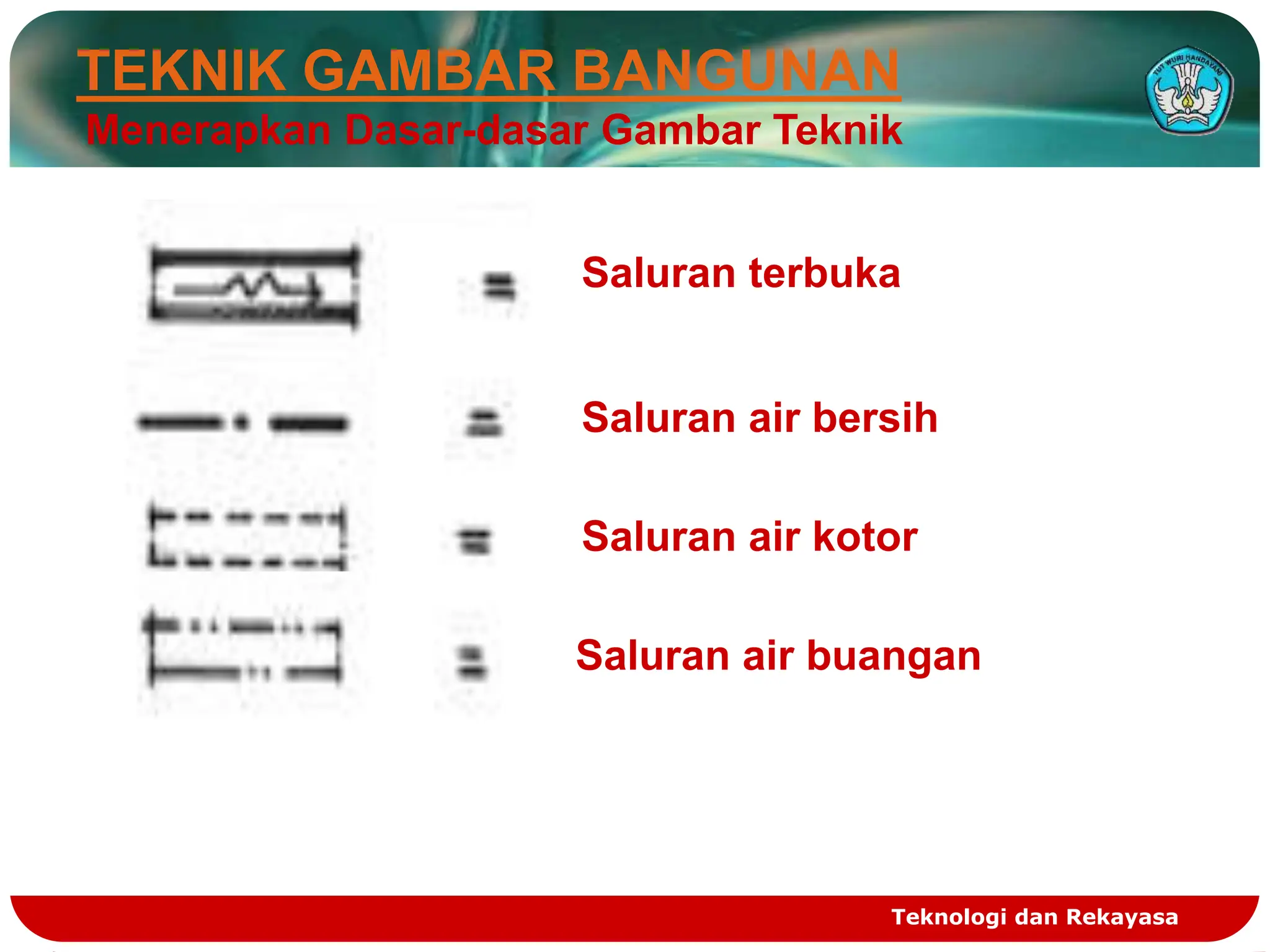 TEKNIK GAMBAR BANGUNAN

Menerapkan Dasar-dasar Gambar Teknik

TUT WURI HANDAYANI

= Saluran terbuka

= Saluran air bersih

= Saluran air kotor

= Saluran air buangan

Teknologi dan Rekayasa